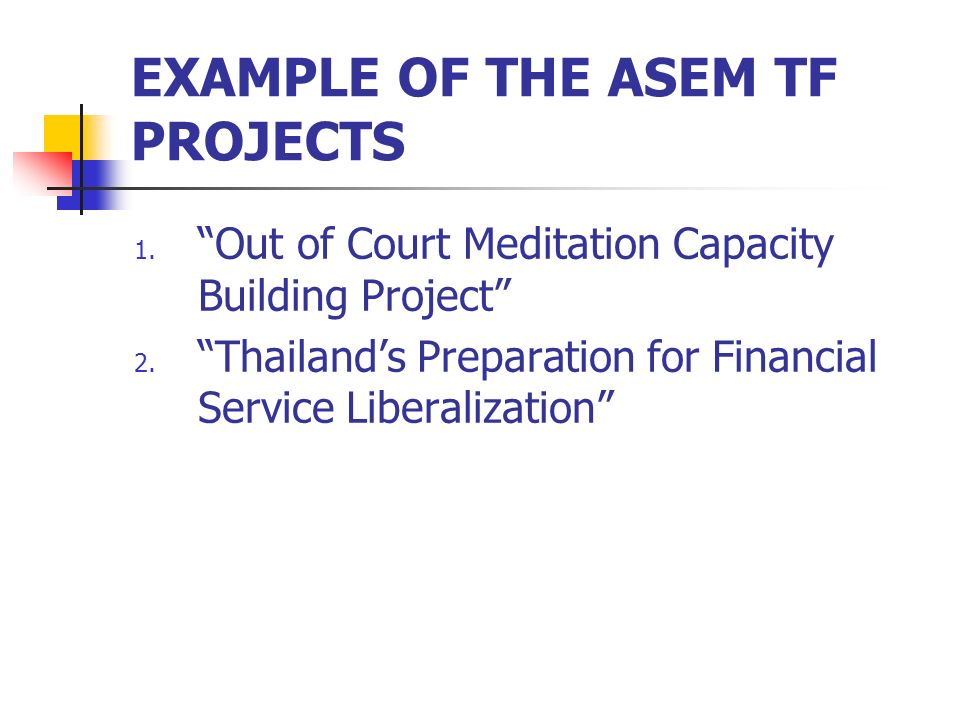 EXAMPLE OF THE ASEM TF PROJECTS

1. “Out of Court Meditation Capacity Building Project”
2. “Thailand’s Preparation for Financial Service Liberalization”